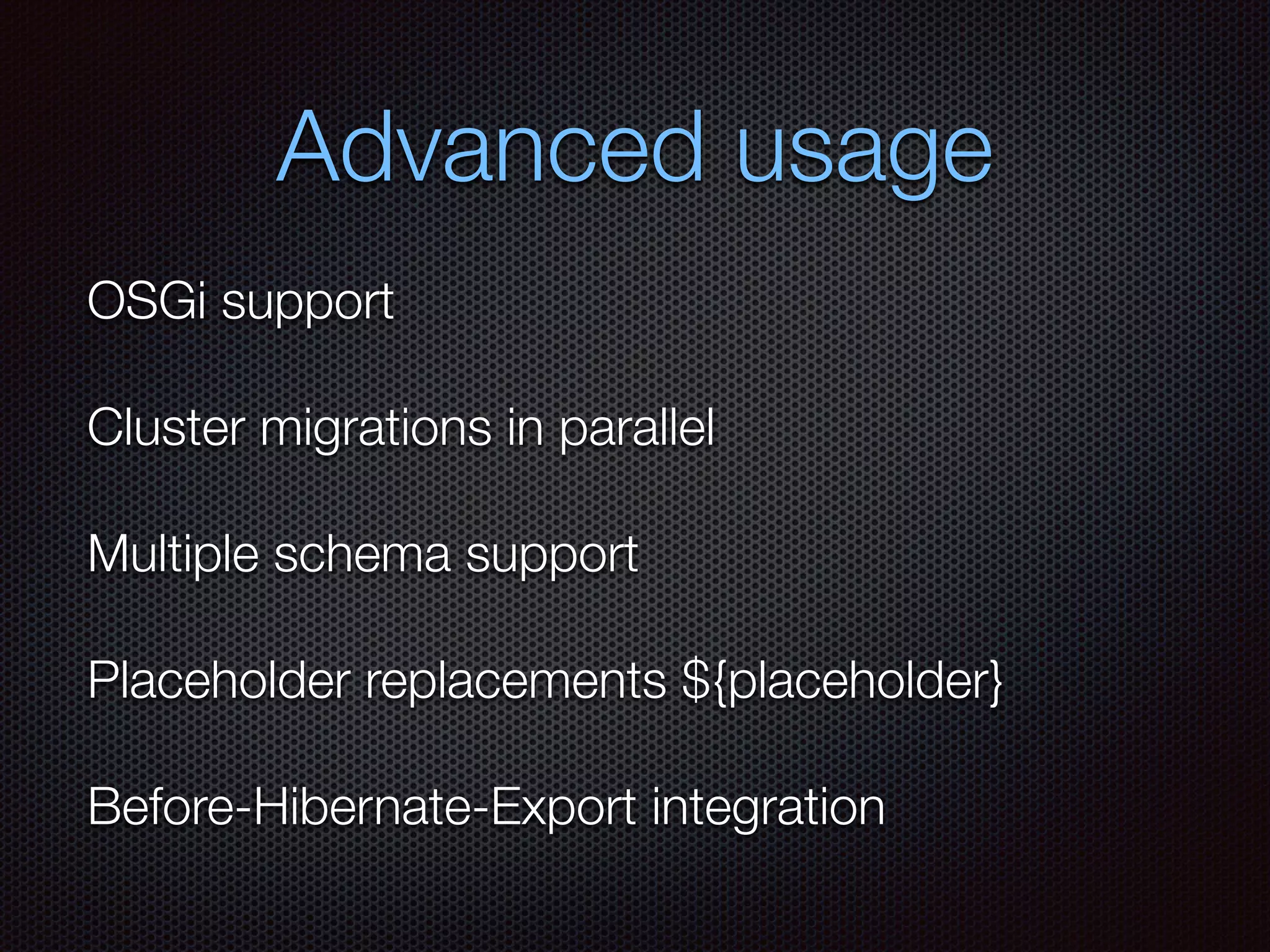 Advanced usage

OSGi support

Cluster migrations in parallel

Multiple schema support

Placeholder replacements ${placeholder}

Before-Hibernate-Export integration